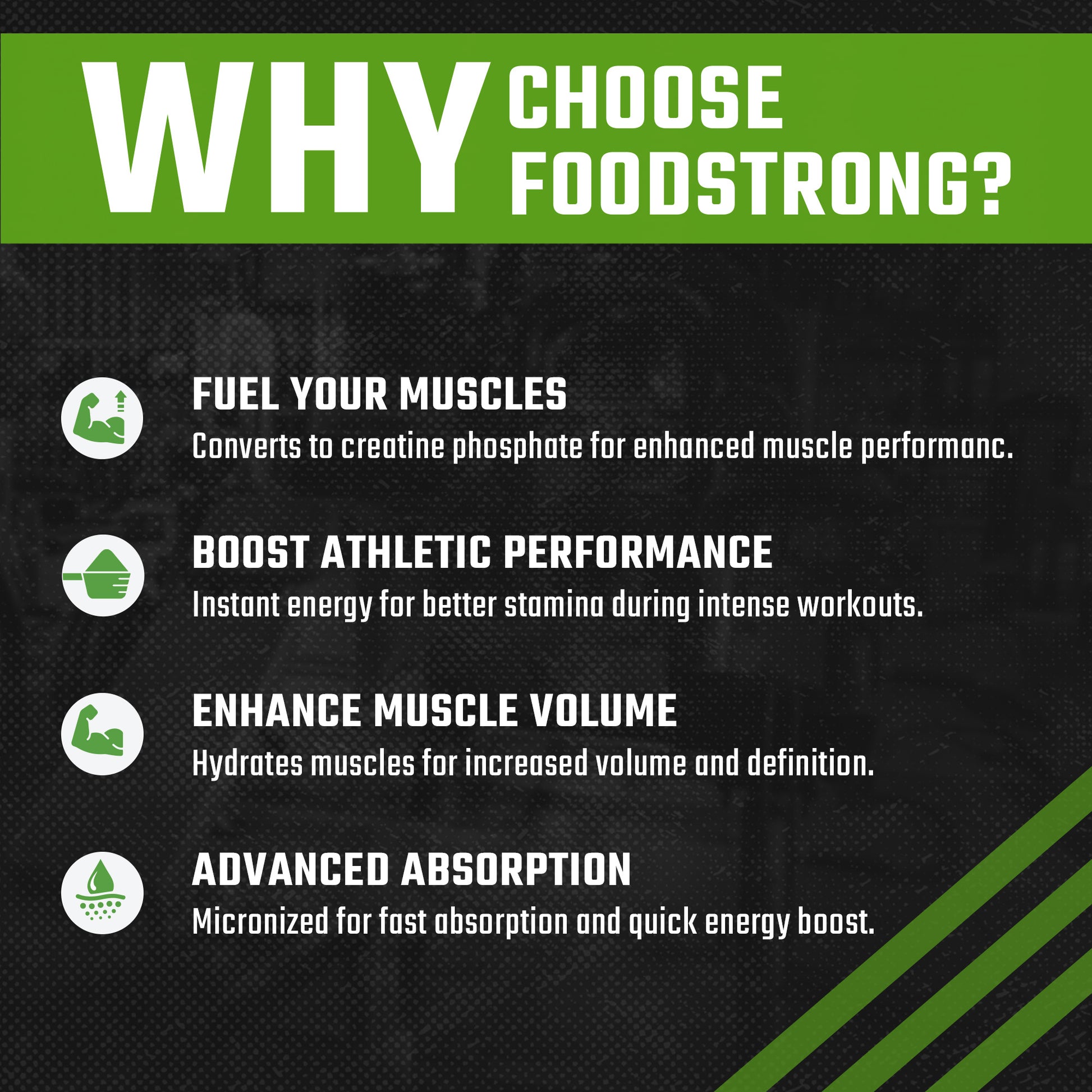 WHY CHOOSE FOODSTRONG?

FUEL YOUR MUSCLES
Converts to creatine phosphate for enhanced muscle performanc.

BOOST ATHLETIC PERFORMANCE
Instant energy for better stamina during intense workouts.

ENHANCE MUSCLE VOLUME
Hydrates muscles for increased volume and definition.

ADVANCED ABSORPTION
Micronized for fast absorption and quick energy boost.